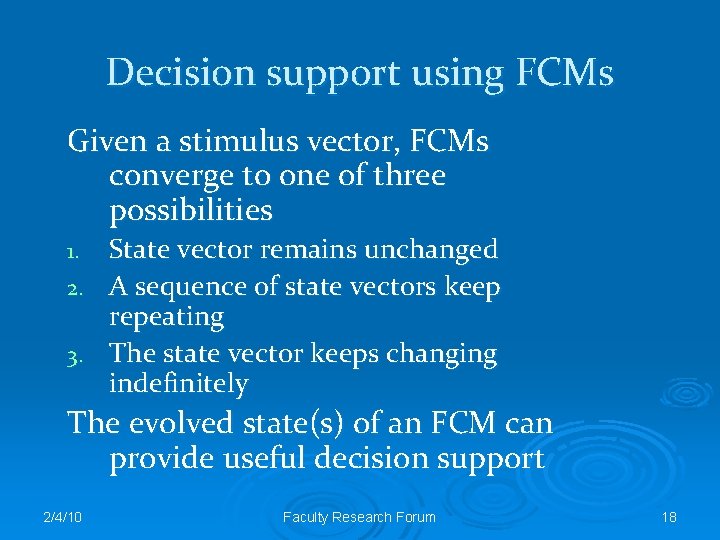 Decision support using FCMs

Given a stimulus vector, FCMs converge to one of three possibilities

1. State vector remains unchanged
2. A sequence of state vectors keep repeating
3. The state vector keeps changing indefinitely

The evolved state(s) of an FCM can provide useful decision support

2/4/10 Faculty Research Forum 18